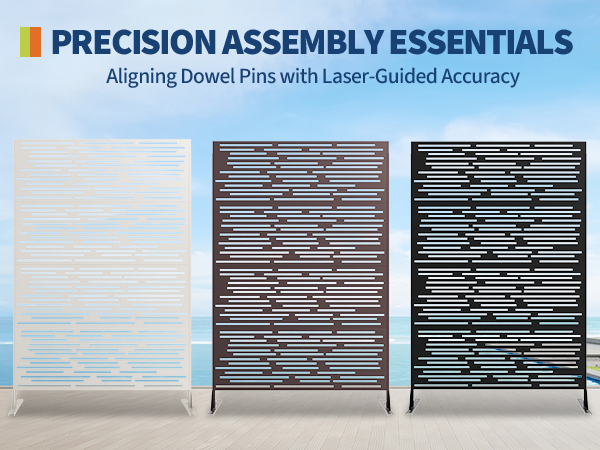 PRECISION ASSEMBLY ESSENTIALS

Aligning Dowel Pins with Laser-Guided Accuracy